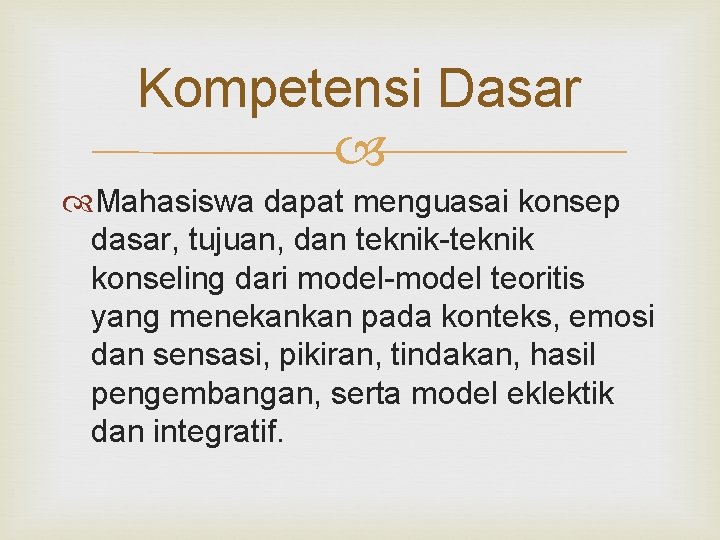 Kompetensi Dasar

Mahasiswa dapat menguasai konsep dasar, tujuan, dan teknik-teknik konseling dari model-model teoritis yang menekankan pada konteks, emosi dan sensasi, pikiran, tindakan, hasil pengembangan, serta model eklektik dan integratif.